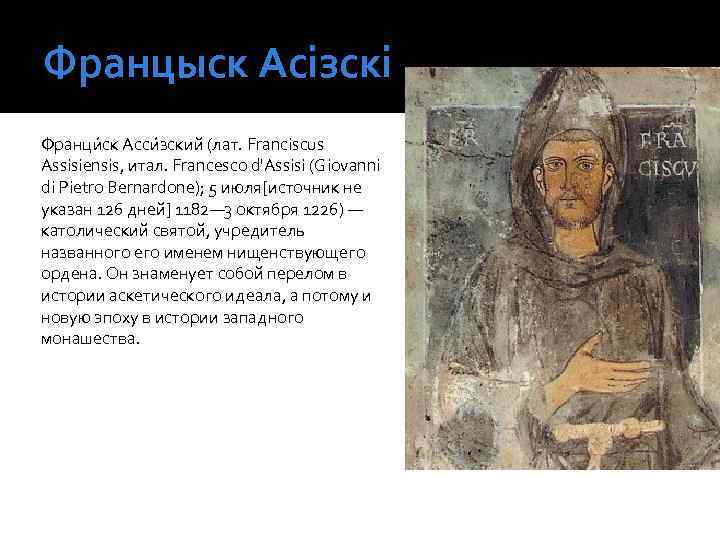 Францыск Асізскі

Франци́ск Асси́зский (лат. Franciscus Assisiensis, итал. Francesco d'Assisi (Giovanni di Pietro Bernardone); 5 июля[источник не указан 126 дней] 1182—3 октября 1226) — католический святой, учредитель названного его именем нищенствующего ордена. Он знаменует собой перелом в истории аскетического идеала, а потому и новую эпоху в истории западного монашества.

FR

FRA
CISCV